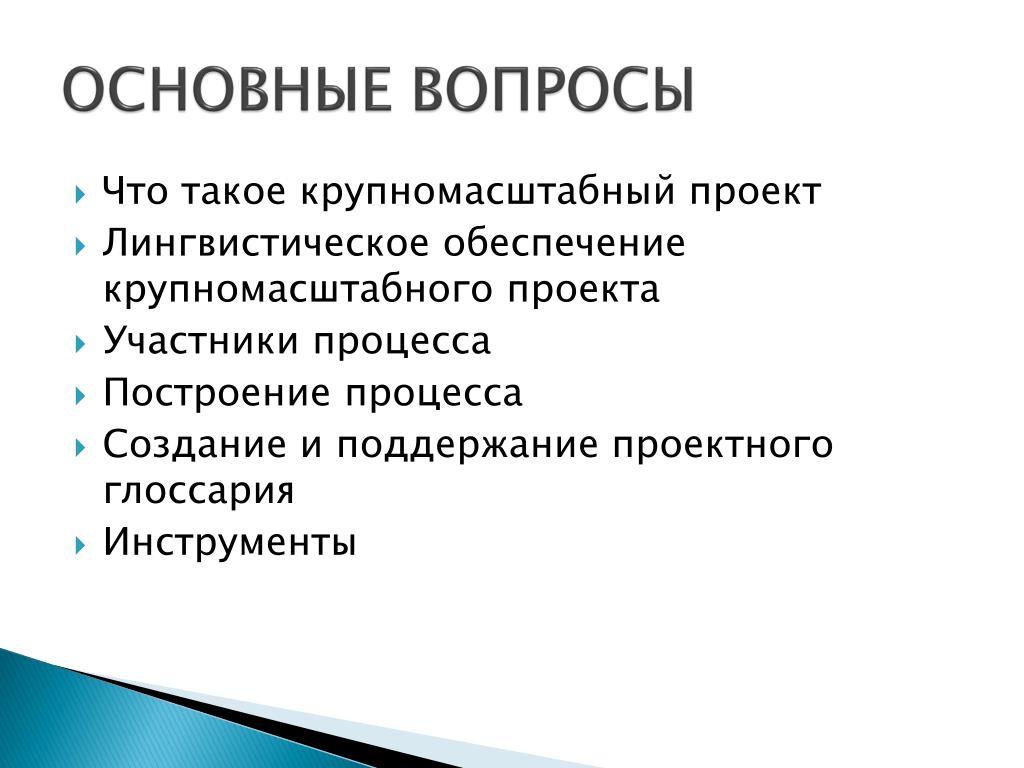 ОСНОВНЫЕ ВОПРОСЫ

Что такое крупномасштабный проект
Лингвистическое обеспечение крупномасштабного проекта
Участники процесса
Построение процесса
Создание и поддержание проектного глоссария
Инструменты